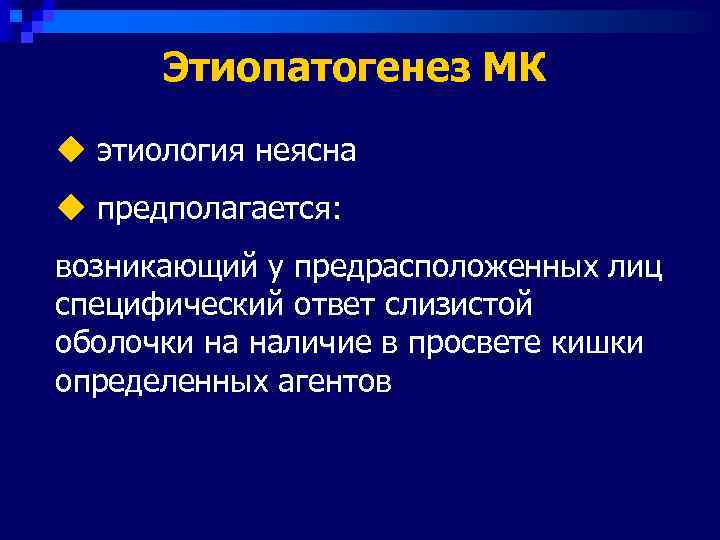 Этиопатогенез МК

◆ этиология неясна

◆ предполагается:

возникающий у предрасположенных лиц специфический ответ слизистой оболочки на наличие в просвете кишки определенных агентов